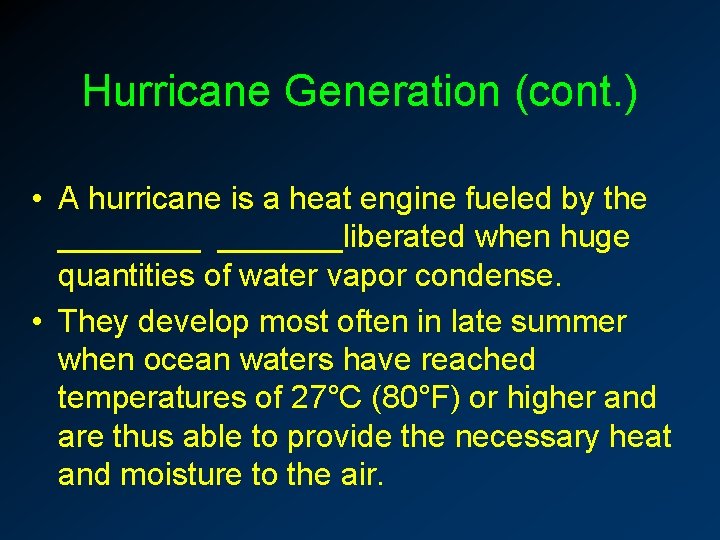 Hurricane Generation (cont.)

• A hurricane is a heat engine fueled by the ________ _______liberated when huge quantities of water vapor condense.

• They develop most often in late summer when ocean waters have reached temperatures of 27°C (80°F) or higher and are thus able to provide the necessary heat and moisture to the air.